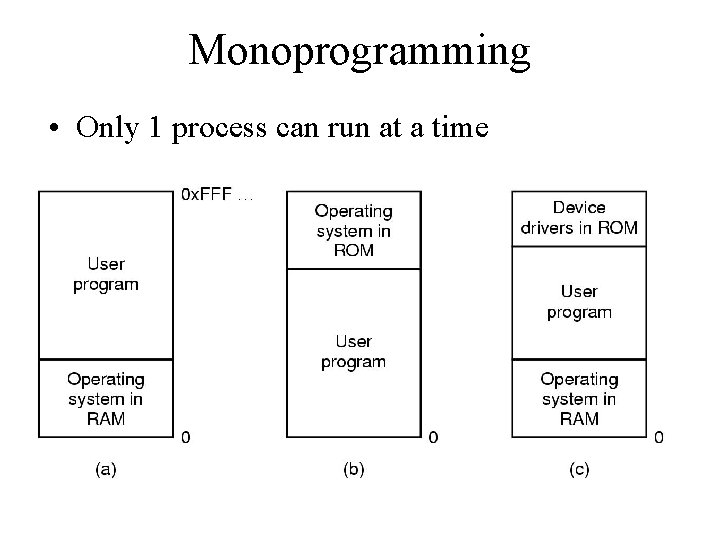 Monoprogramming

• Only 1 process can run at a time

0xFFF ...

User program

Operating system in RAM

0

(a)

Operating system in ROM

User program

0

(b)

Device drivers in ROM

User program

Operating system in RAM

0

(c)